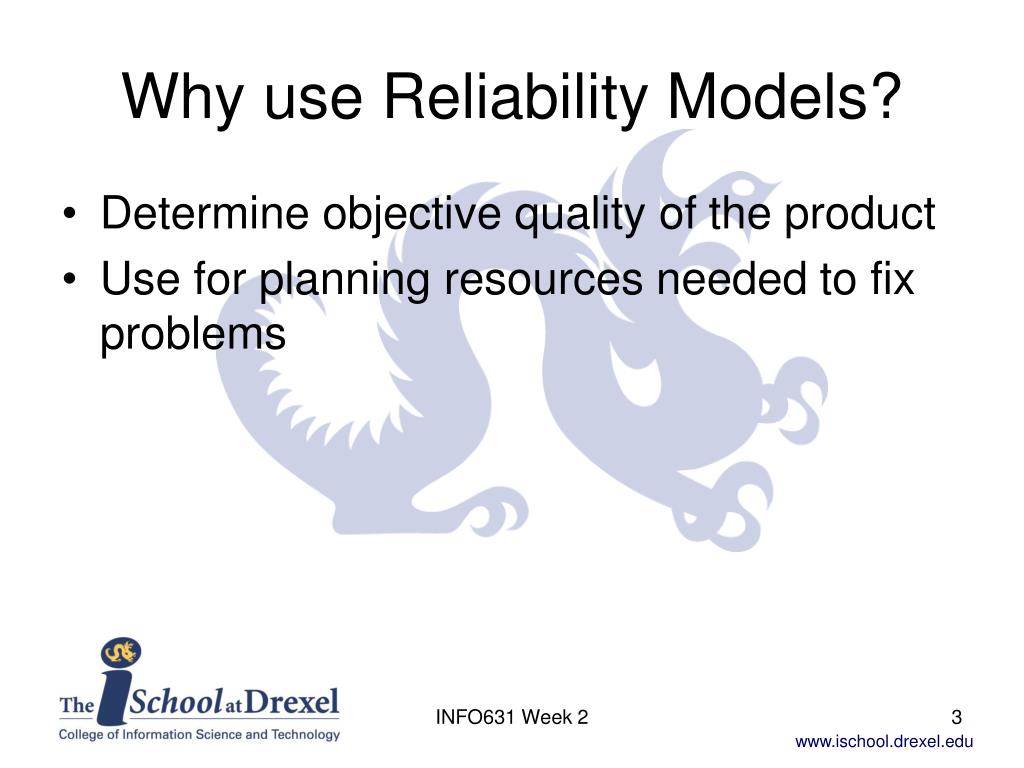 Why use Reliability Models?

• Determine objective quality of the product
• Use for planning resources needed to fix problems

The iSchool at Drexel
College of Information Science and Technology

INFO631 Week 2

3

www.ischool.drexel.edu